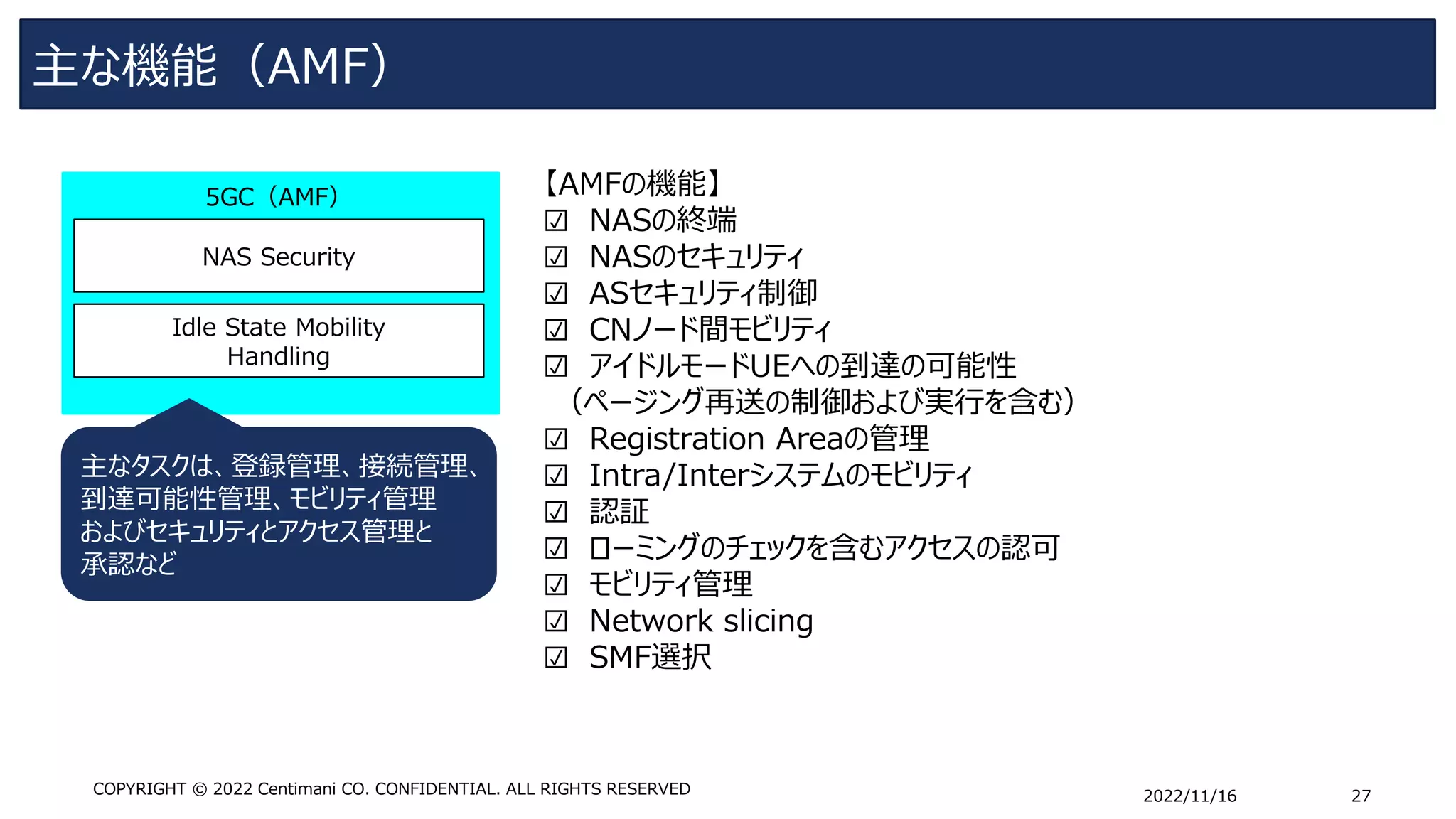 主な機能（AMF）

5GC（AMF）

NAS Security

Idle State Mobility Handling

主なタスクは、登録管理、接続管理、到達可能性管理、モビリティ管理およびセキュリティとアクセス管理と承認など

【AMFの機能】
☑ NASの終端
☑ NASのセキュリティ
☑ ASセキュリティ制御
☑ CNノード間モビリティ
☑ アイドルモードUEへの到達の可能性（ページング再送の制御および実行を含む）
☑ Registration Areaの管理
☑ Intra/Interシステムのモビリティ
☑ 認証
☑ ローミングのチェックを含むアクセスの認可
☑ モビリティ管理
☑ Network slicing
☑ SMF選択

COPYRIGHT © 2022 Centimani CO. CONFIDENTIAL. ALL RIGHTS RESERVED

2022/11/16

27